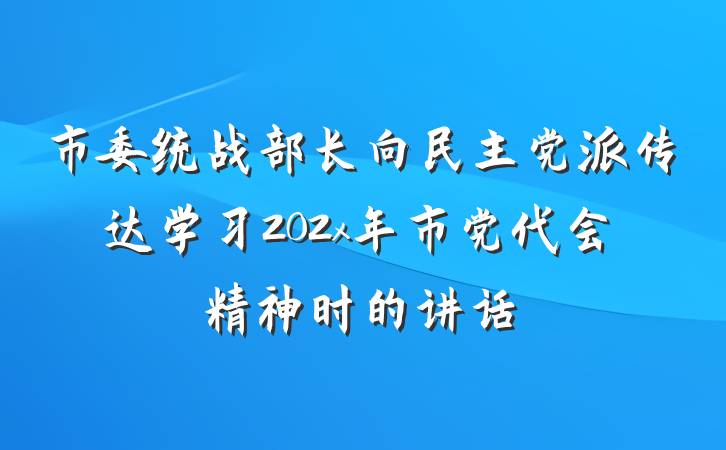 市委统战部长向民主党派传达学习202x年市党代会精神时的讲话